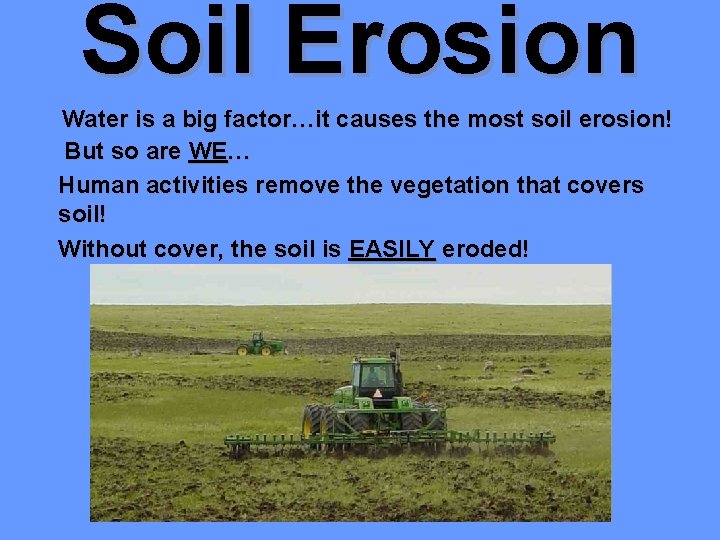 Soil Erosion

Water is a big factor…it causes the most soil erosion!

But so are WE…

Human activities remove the vegetation that covers soil!

Without cover, the soil is EASILY eroded!